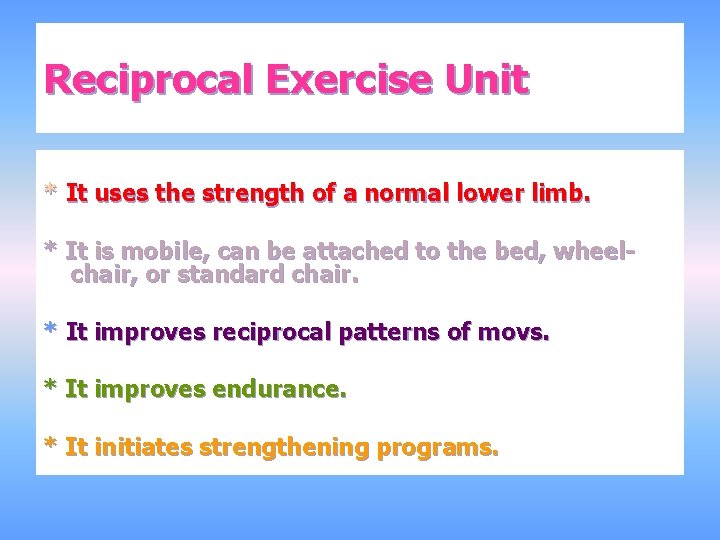 Reciprocal Exercise Unit

* It uses the strength of a normal lower limb.

* It is mobile, can be attached to the bed, wheelchair, or standard chair.

* It improves reciprocal patterns of movs.

* It improves endurance.

* It initiates strengthening programs.